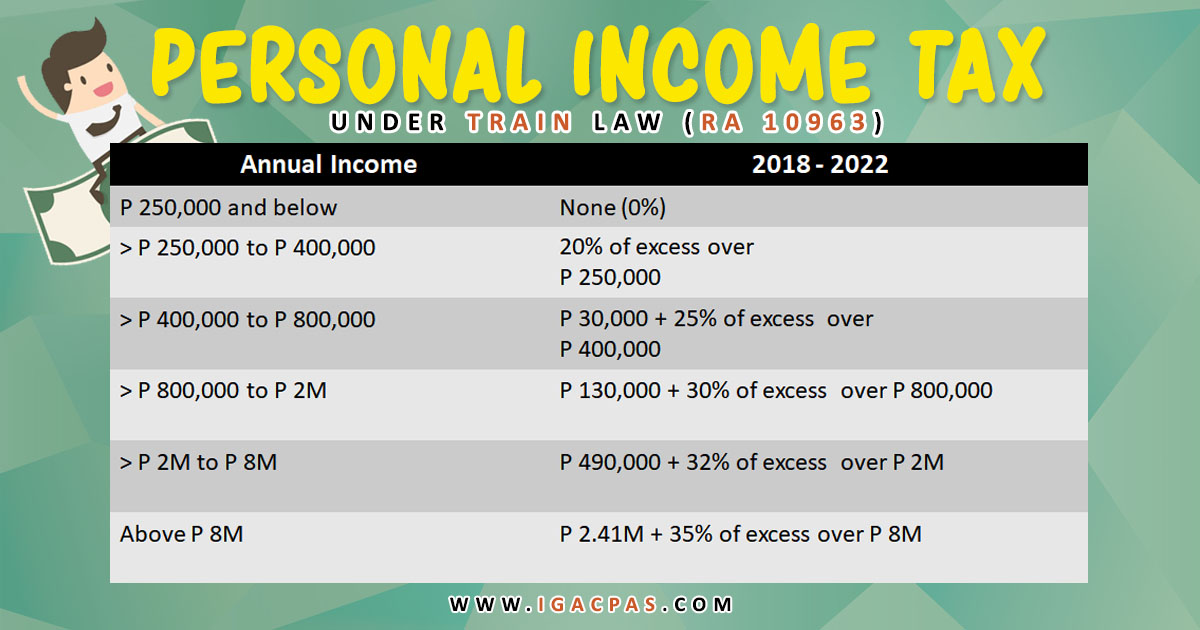 PERSONAL INCOME TAX
UNDER TRAIN LAW (RA 10963)

| Annual Income | 2018 - 2022 |
|---|---|
| P 250,000 and below | None (0%) |
| > P 250,000 to P 400,000 | 20% of excess over P 250,000 |
| > P 400,000 to P 800,000 | P 30,000 + 25% of excess over P 400,000 |
| > P 800,000 to P 2M | P 130,000 + 30% of excess over P 800,000 |
| > P 2M to P 8M | P 490,000 + 32% of excess over P 2M |
| Above P 8M | P 2.41M + 35% of excess over P 8M |

WWW.IGACPAS.COM